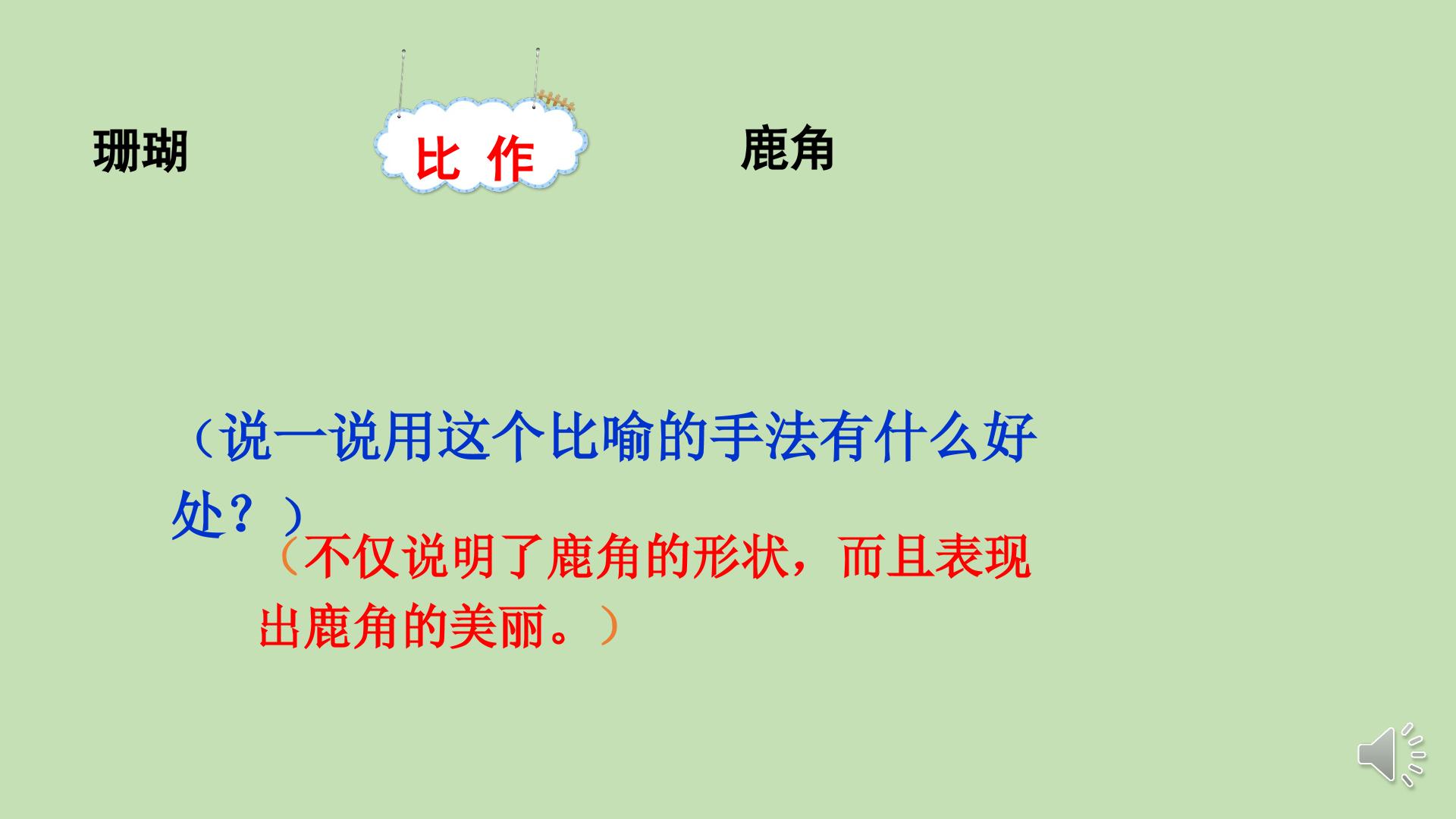 珊瑚 比 作 鹿角

（说一说用这个比喻的手法有什么好处？）

（不仅说明了鹿角的形状，而且表现出鹿角的美丽。）